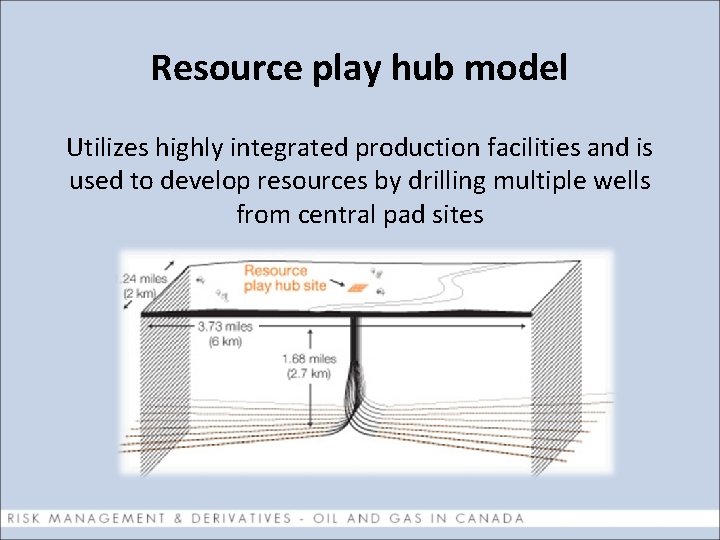 Resource play hub model

Utilizes highly integrated production facilities and is used to develop resources by drilling multiple wells from central pad sites

.24 miles (2 km)

Resource play hub site

3.73 miles (6 km)

1.68 miles (2.7 km)

RISK MANAGEMENT & DERIVATIVES - OIL AND GAS IN CANADA